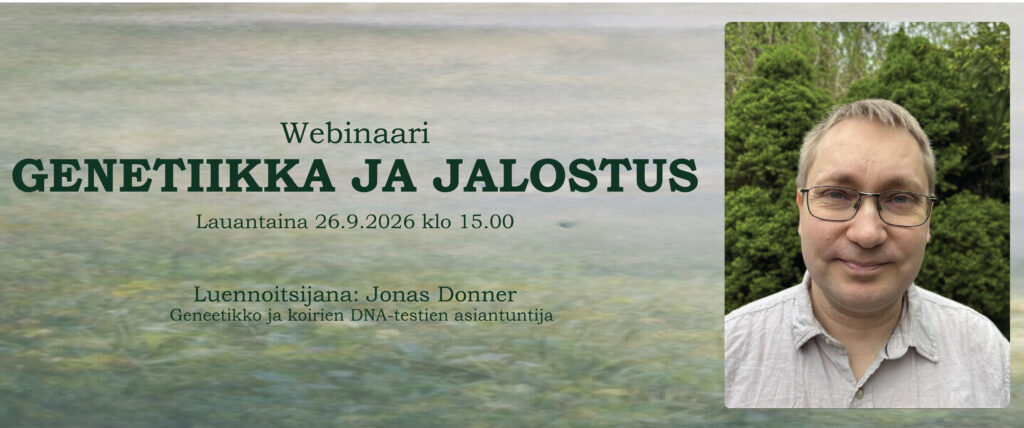 Webinaari
GENETIIKKA JA JALOSTUS
Lauantaina 26.9.2026 klo 15.00

Luennoitsijana: Jonas Donner
Geneetikko ja koirien DNA-testien asiantuntija